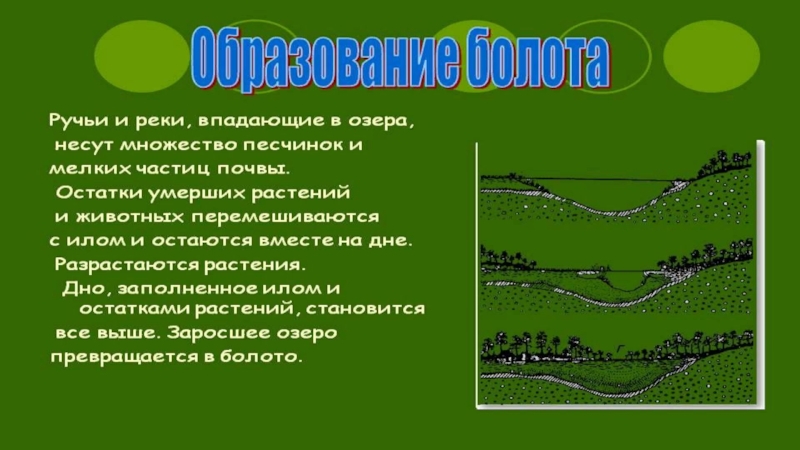 Образование болота

Ручьи и реки, впадающие в озера, несут множество песчинок и мелких частиц почвы.
Остатки умерших растений и животных перемешиваются с илом и остаются вместе на дне.
Разрастаются растения.
Дно, заполненное илом и остатками растений, становится все выше. Заросшее озеро превращается в болото.